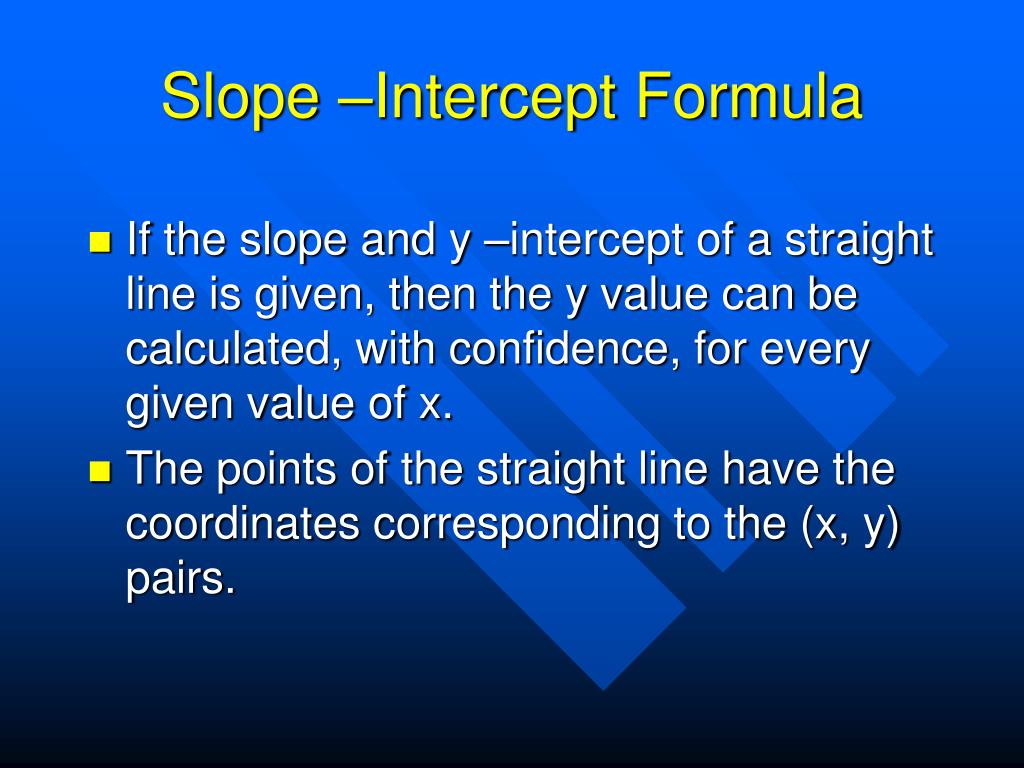 Slope –Intercept Formula

If the slope and y –intercept of a straight line is given, then the y value can be calculated, with confidence, for every given value of x.

The points of the straight line have the coordinates corresponding to the (x, y) pairs.